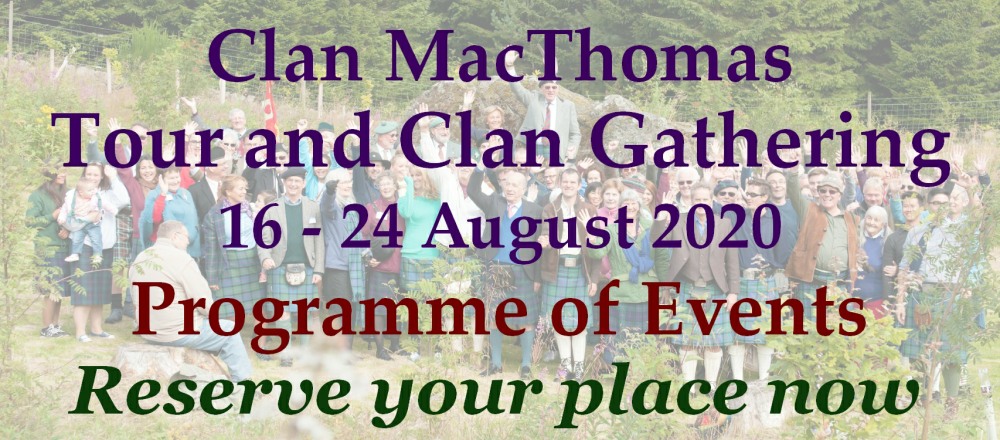 Clan MacThomas
Tour and Clan Gathering
16 - 24 August 2020
Programme of Events
Reserve your place now